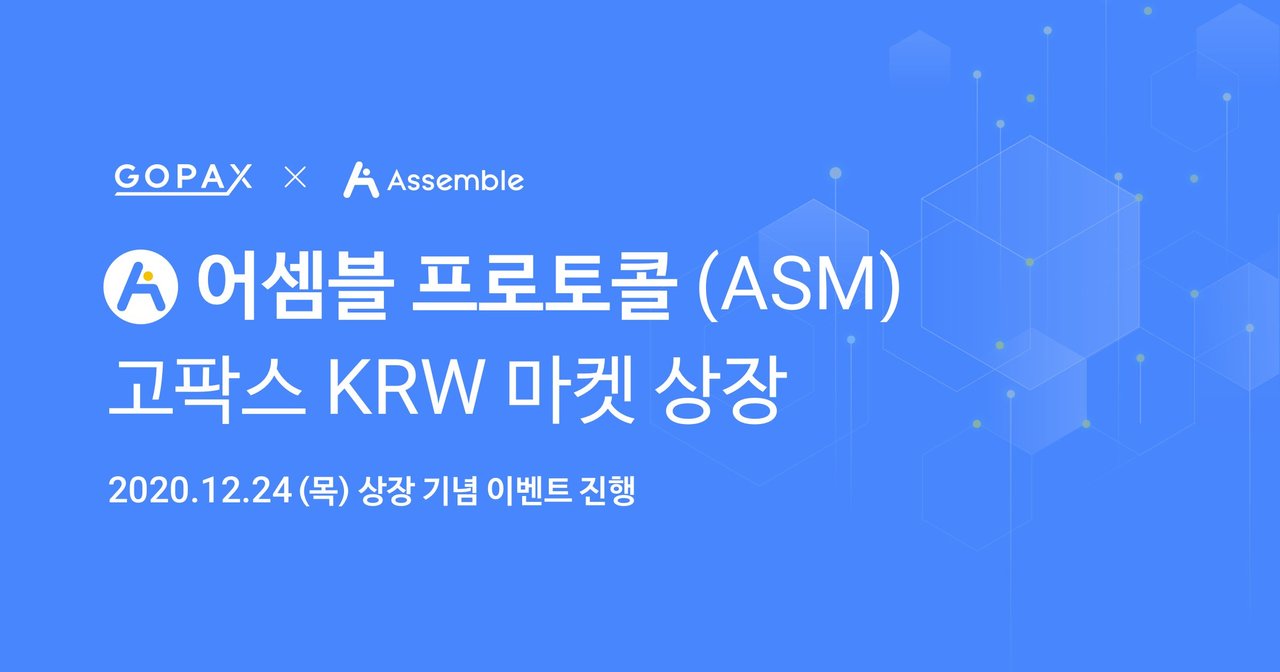 GOPAX × Assemble

어셈블 프로토콜 (ASM)
고팍스 KRW 마켓 상장

2020.12.24 (목) 상장 기념 이벤트 진행